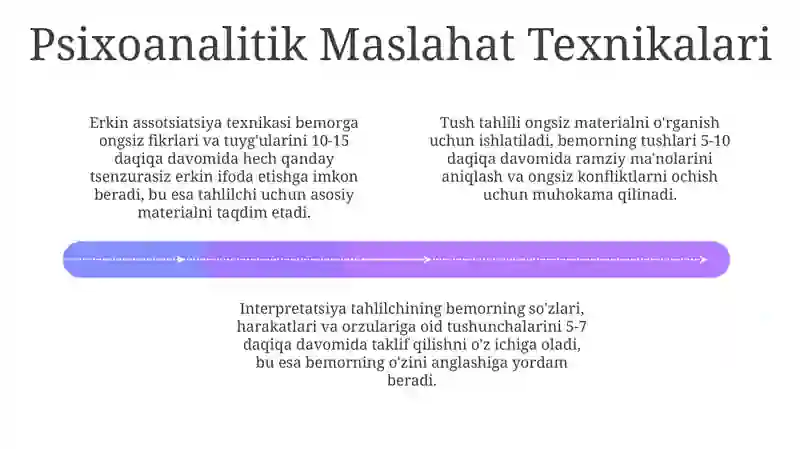 Psixoanalitik Maslahat Texnikalari

Erkin assotsiatsiya texnikasi bemorga ongsiz fikrlari va tuyg'ularini 10-15 daqiqa davomida hech qanday tsenzurasiz erkin ifoda etishga imkon beradi, bu esa tahlilchi uchun asosiy materialni taqdim etadi.

Tush tahlili ongsiz materialni o'rganish uchun ishlatiladi, bemorning tushlari 5-10 daqiqa davomida ramziy ma'nolarini aniqlash va ongsiz konfliktlarni ochish uchun muhokama qilinadi.

Interpretatsiya tahlilchining bemorning so'zlari, harakatlari va orzulariga oid tushunchalarini 5-7 daqiqa davomida taklif qilishni o'z ichiga oladi, bu esa bemorning o'zini anglashiga yordam beradi.